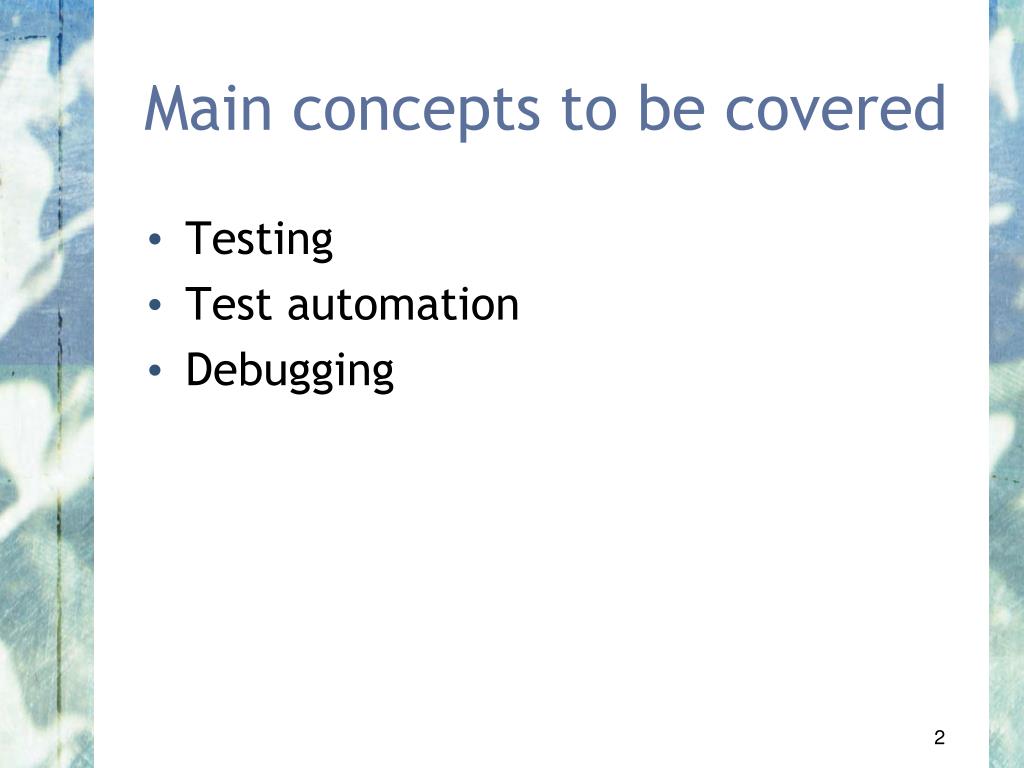 Main concepts to be covered

• Testing
• Test automation
• Debugging

2